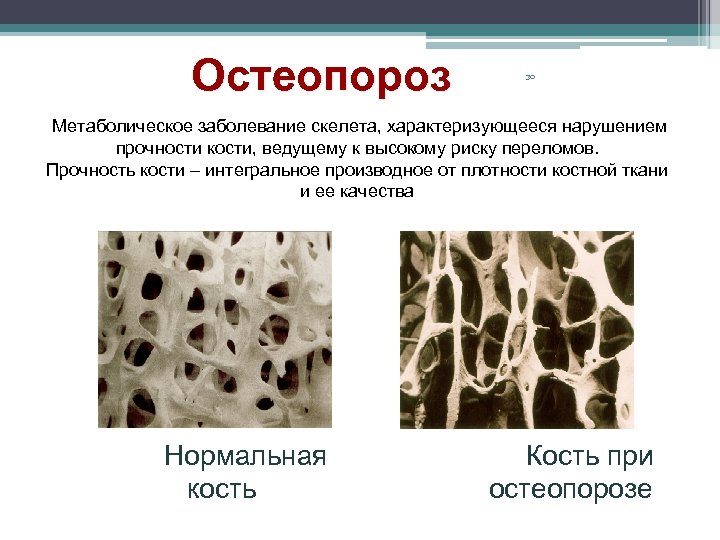 Остеопороз

Метаболическое заболевание скелета, характеризующееся нарушением прочности кости, ведущему к высокому риску переломов.
Прочность кости – интегральное производное от плотности костной ткани и ее качества

Нормальная кость

Кость при остеопорозе